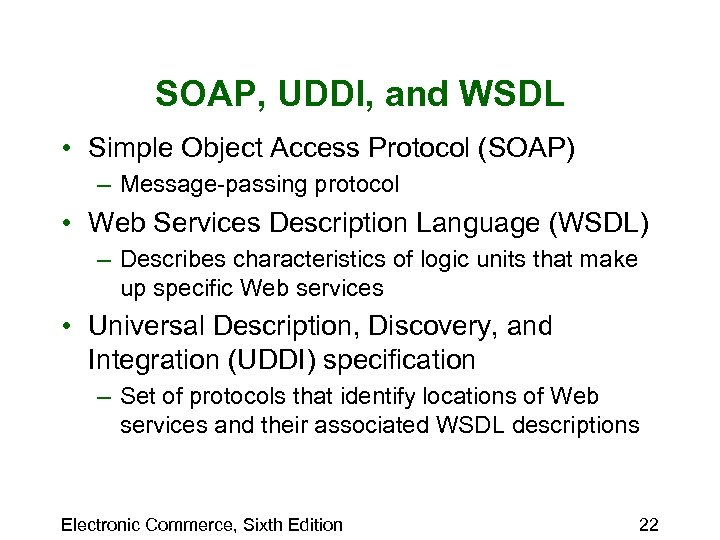 SOAP, UDDI, and WSDL

• Simple Object Access Protocol (SOAP)
– Message-passing protocol
• Web Services Description Language (WSDL)
– Describes characteristics of logic units that make up specific Web services
• Universal Description, Discovery, and Integration (UDDI) specification
– Set of protocols that identify locations of Web services and their associated WSDL descriptions

Electronic Commerce, Sixth Edition

22